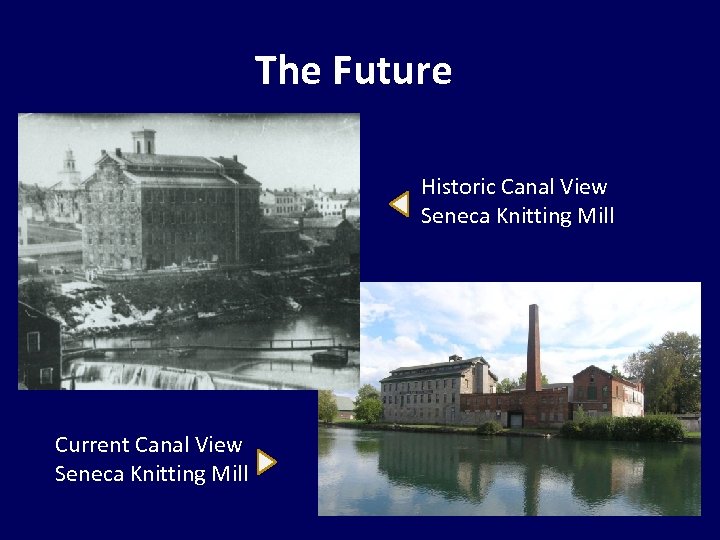 The Future

Historic Canal View
Seneca Knitting Mill

Current Canal View
Seneca Knitting Mill